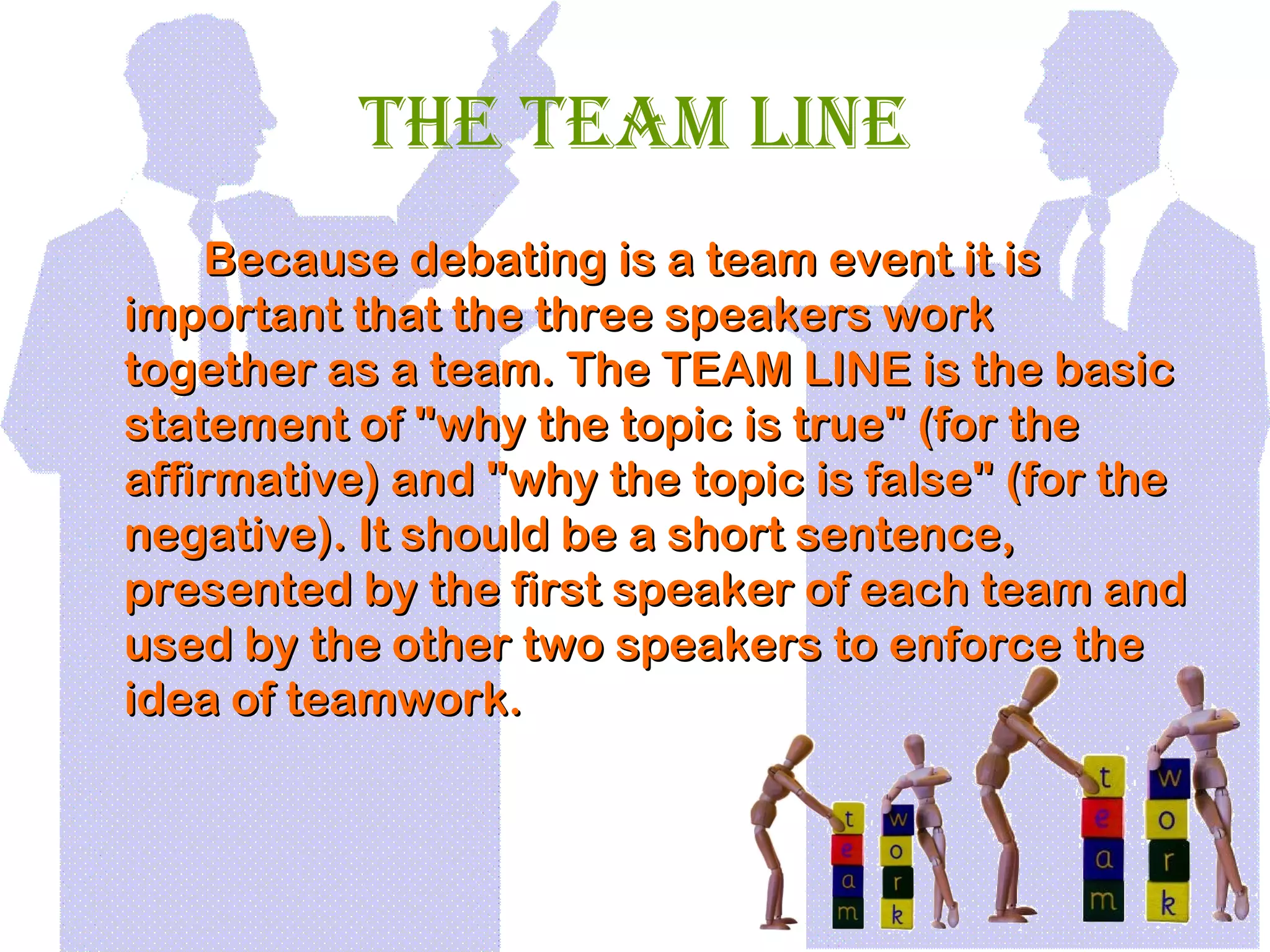 THE TEAM LINE

Because debating is a team event it is important that the three speakers work together as a team. The TEAM LINE is the basic statement of "why the topic is true" (for the affirmative) and "why the topic is false" (for the negative). It should be a short sentence, presented by the first speaker of each team and used by the other two speakers to enforce the idea of teamwork.

t
e
a
m

w
o
r
k

t
e
a
m

w
o
r
k